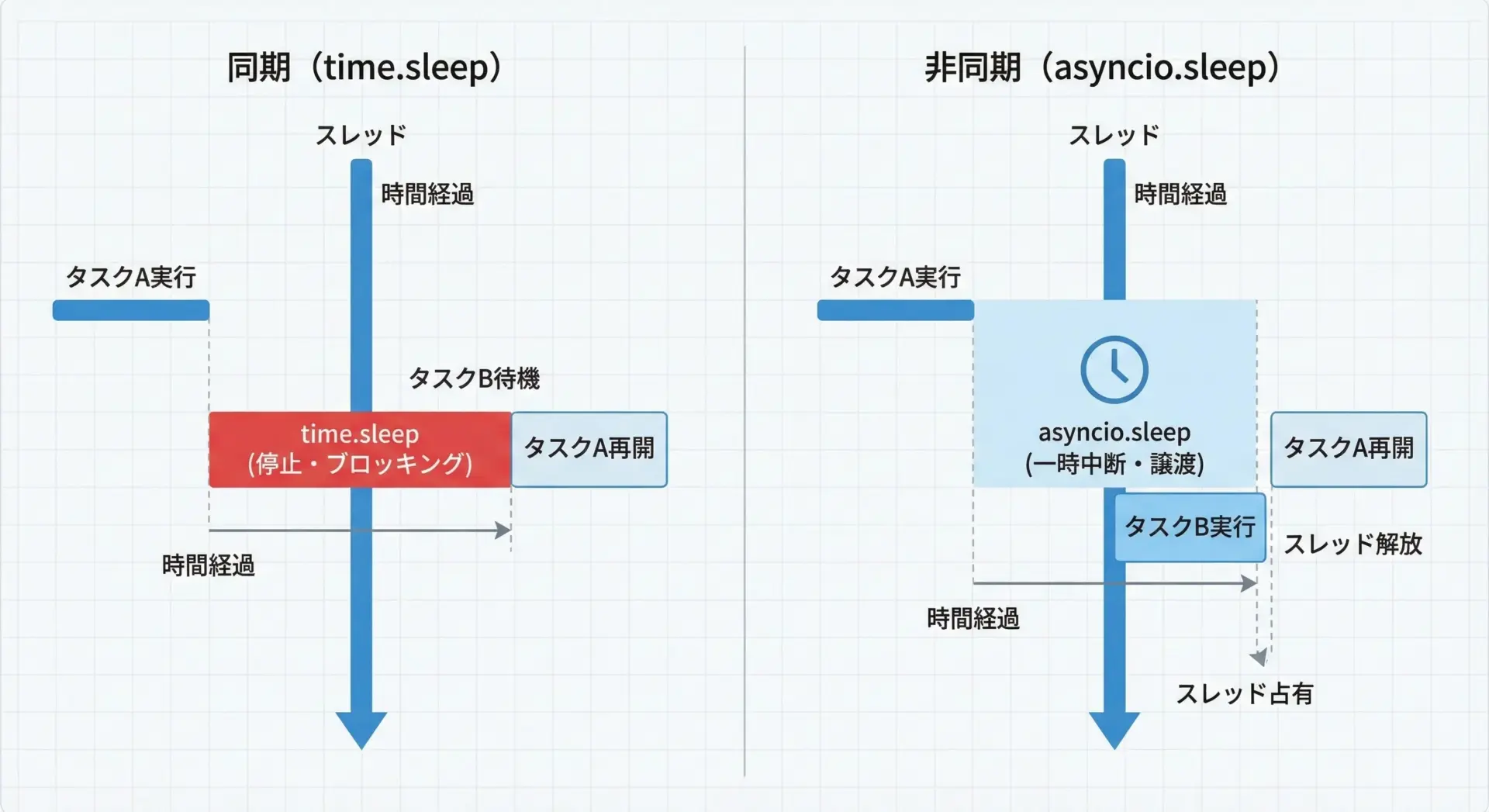 同期（time.sleep）

スレッド

時間経過

タスクA実行

タスクB待機

time.sleep
(停止・ブロッキング)

タスクA再開

時間経過

非同期（asyncio.sleep）

スレッド

時間経過

タスクA実行

asyncio.sleep
(一時中断・譲渡)

タスクA再開

タスクB実行

スレッド解放

時間経過

スレッド占有